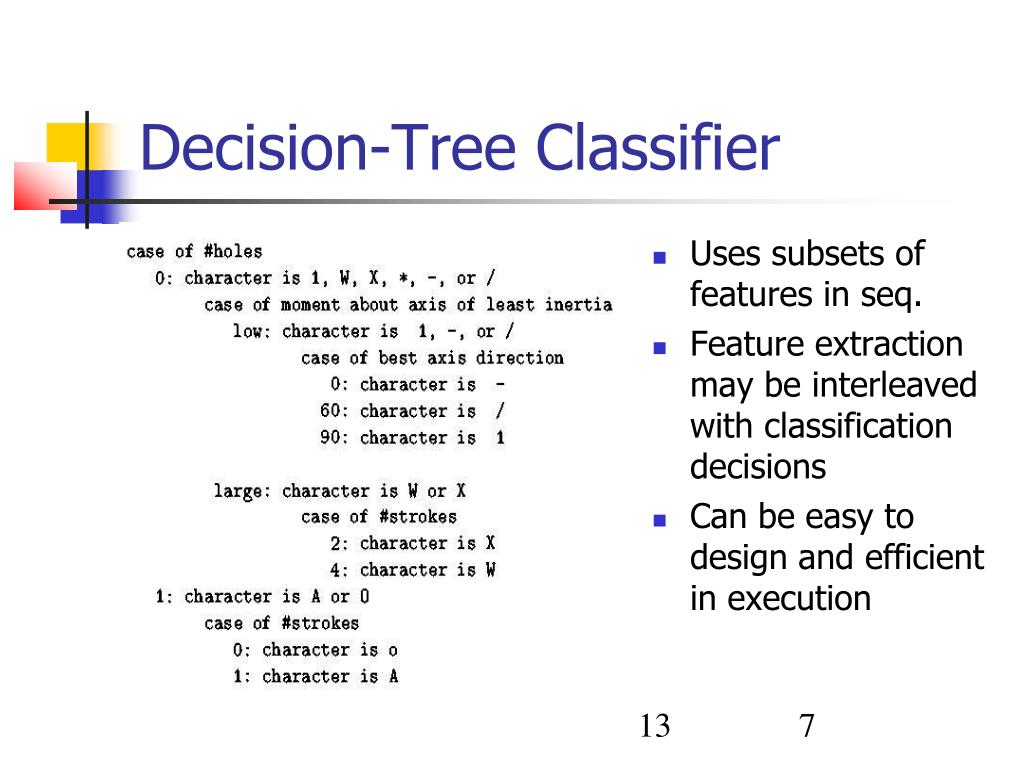 Decision-Tree Classifier

case of #holes
0: character is 1, W, X, *, -, or /
case of moment about axis of least inertia
low: character is 1, -, or /
case of best axis direction
0: character is -
60: character is /
90: character is 1

large: character is W or X
case of #strokes
2: character is X
4: character is W
1: character is A or O
case of #strokes
0: character is o
1: character is A

- Uses subsets of features in seq.
- Feature extraction may be interleaved with classification decisions
- Can be easy to design and efficient in execution

13 7